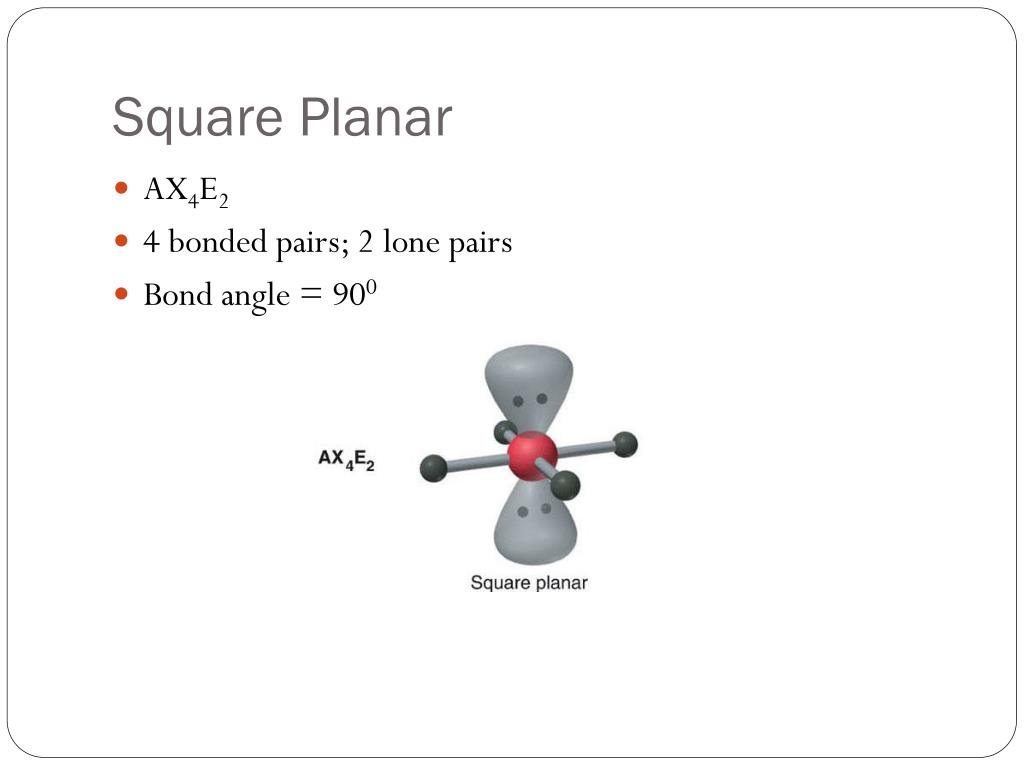 Square Planar

- $AX_4E_2$
- 4 bonded pairs; 2 lone pairs
- Bond angle = $90^0$

$AX_4E_2$

Square planar